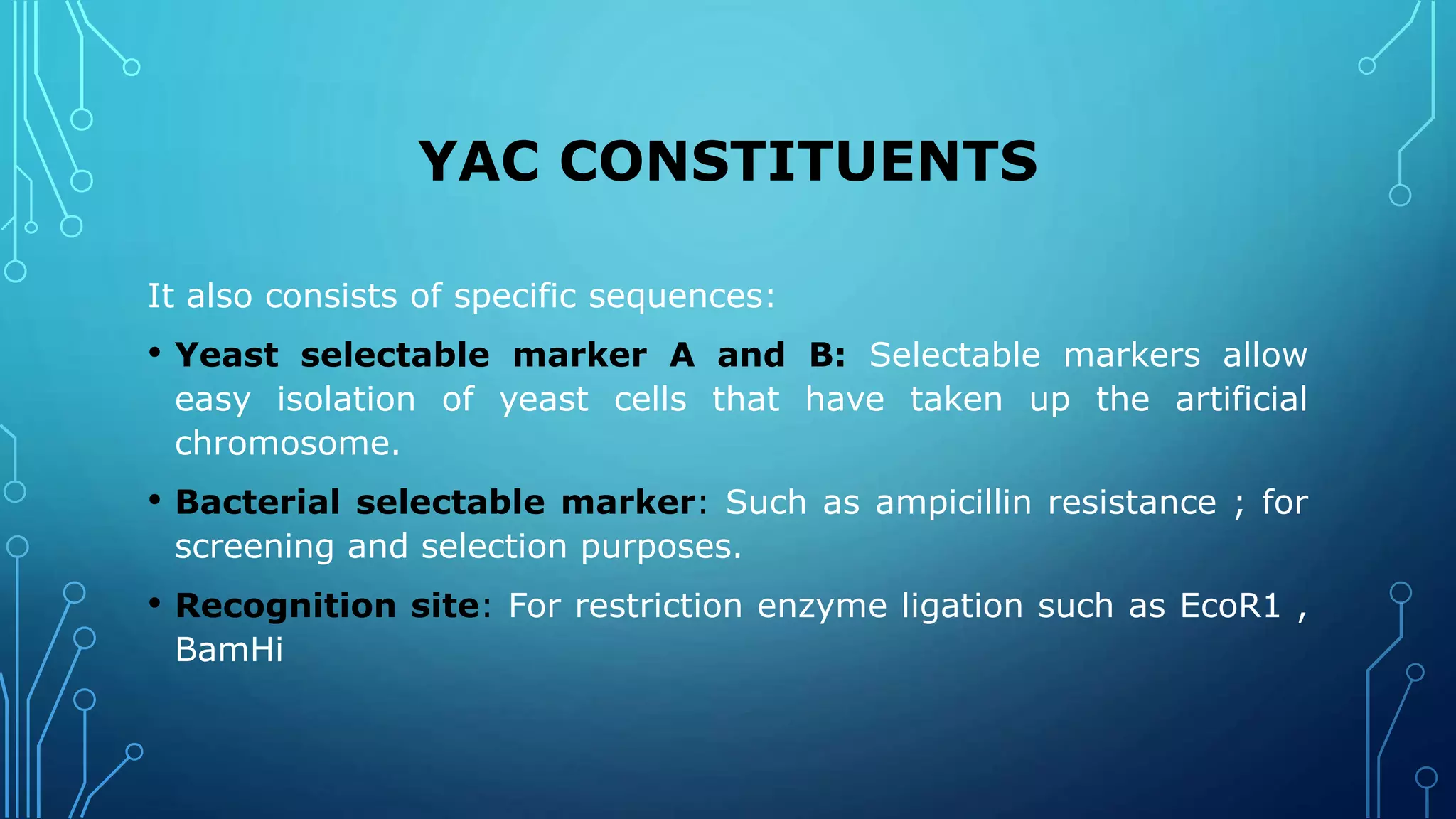 YAC CONSTITUENTS

It also consists of specific sequences:

• Yeast selectable marker A and B: Selectable markers allow easy isolation of yeast cells that have taken up the artificial chromosome.

• Bacterial selectable marker: Such as ampicillin resistance ; for screening and selection purposes.

• Recognition site: For restriction enzyme ligation such as EcoR1 , BamHi